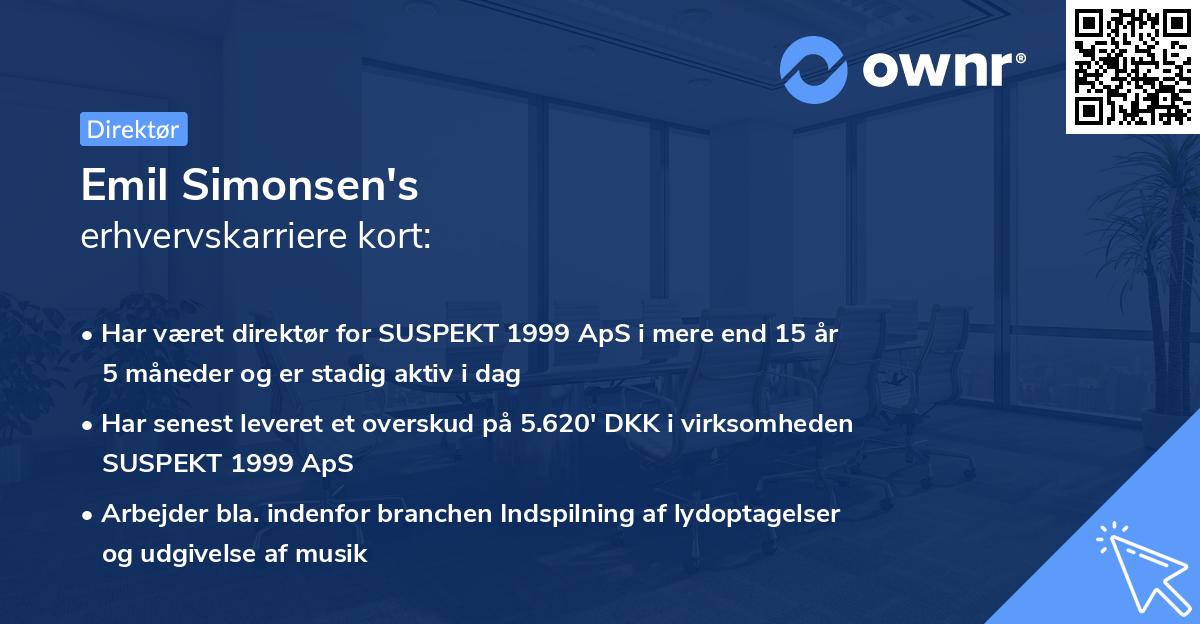 ownr®

Direktør

Emil Simonsen's
erhvervskarriere kort:

• Har været direktør for SUSPEKT 1999 ApS i mere end 15 år 5 måneder og er stadig aktiv i dag

• Har senest leveret et overskud på 5.620' DKK i virksomheden SUSPEKT 1999 ApS

• Arbejder bla. indenfor branchen Indspilning af lydoptagelser og udgivelse af musik